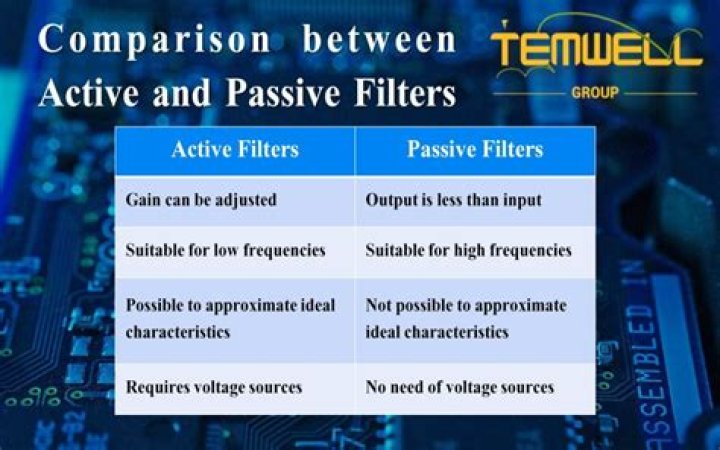 Comparison between Active and Passive Filters

TEMWELL GROUP

| Active Filters | Passive Filters |
|---|---|
| Gain can be adjusted | Output is less than input |
| Suitable for low frequencies | Suitable for high frequencies |
| Possible to approximate ideal characteristics | Not possible to approximate ideal characteristics |
| Requires voltage sources | No need of voltage sources |

ASSEMBLED IN